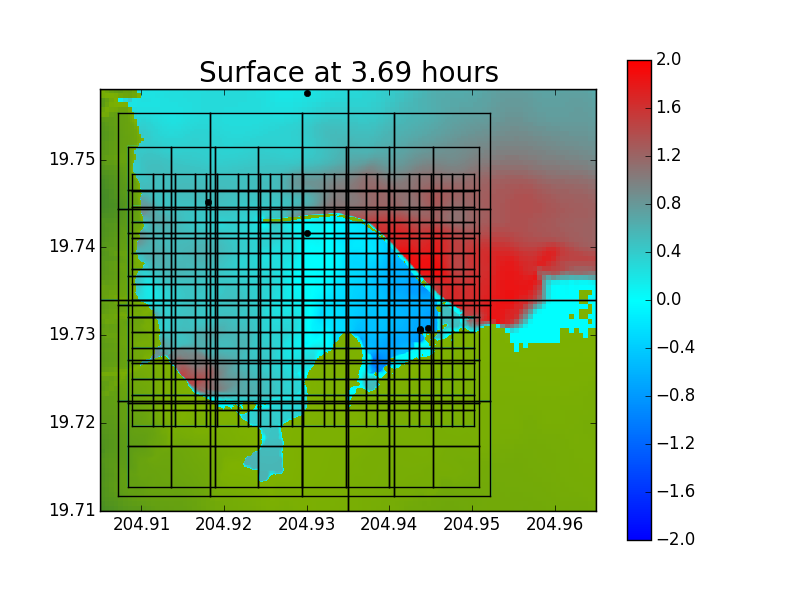 Surface at 3.69 hours

19.75
19.74
19.73
19.72
19.71

204.91 204.92 204.93 204.94 204.95 204.96

2.0
1.6
1.2
0.8
0.4
0.0
−0.4
−0.8
−1.2
−1.6
−2.0